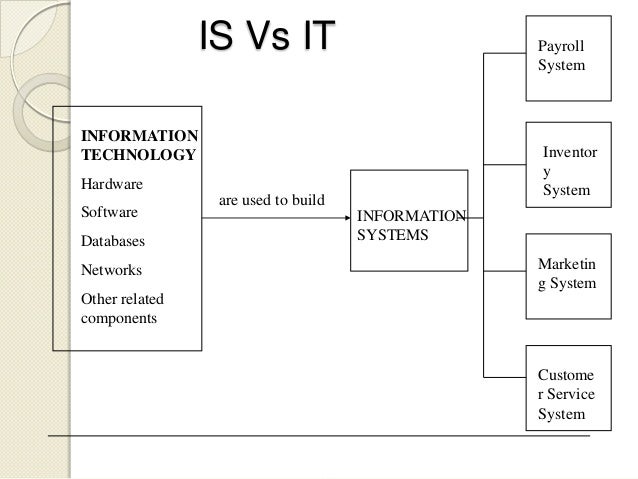 IS Vs IT

INFORMATION TECHNOLOGY

Hardware

Software

Databases

Networks

Other related components

are used to build

INFORMATION SYSTEMS

Payroll System

Inventor y System

Marketin g System

Custome r Service System